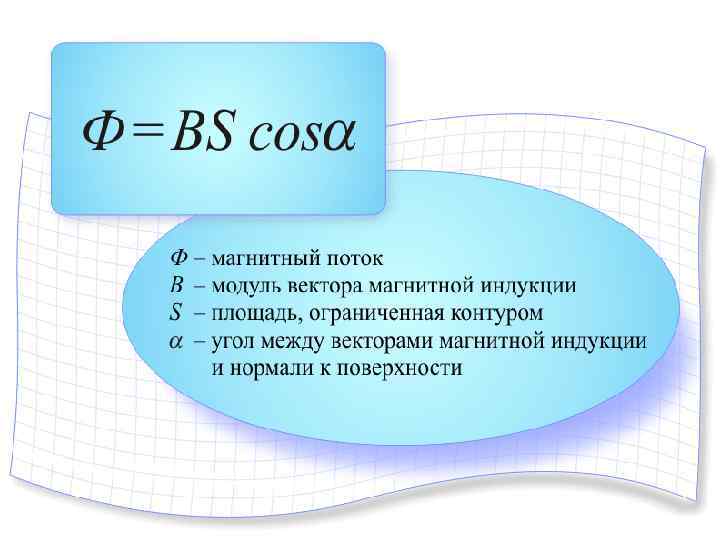 $\Phi = BS \cos\alpha$

$\Phi$ – магнитный поток
$B$ – модуль вектора магнитной индукции
$S$ – площадь, ограниченная контуром
$\alpha$ – угол между векторами магнитной индукции и нормали к поверхности